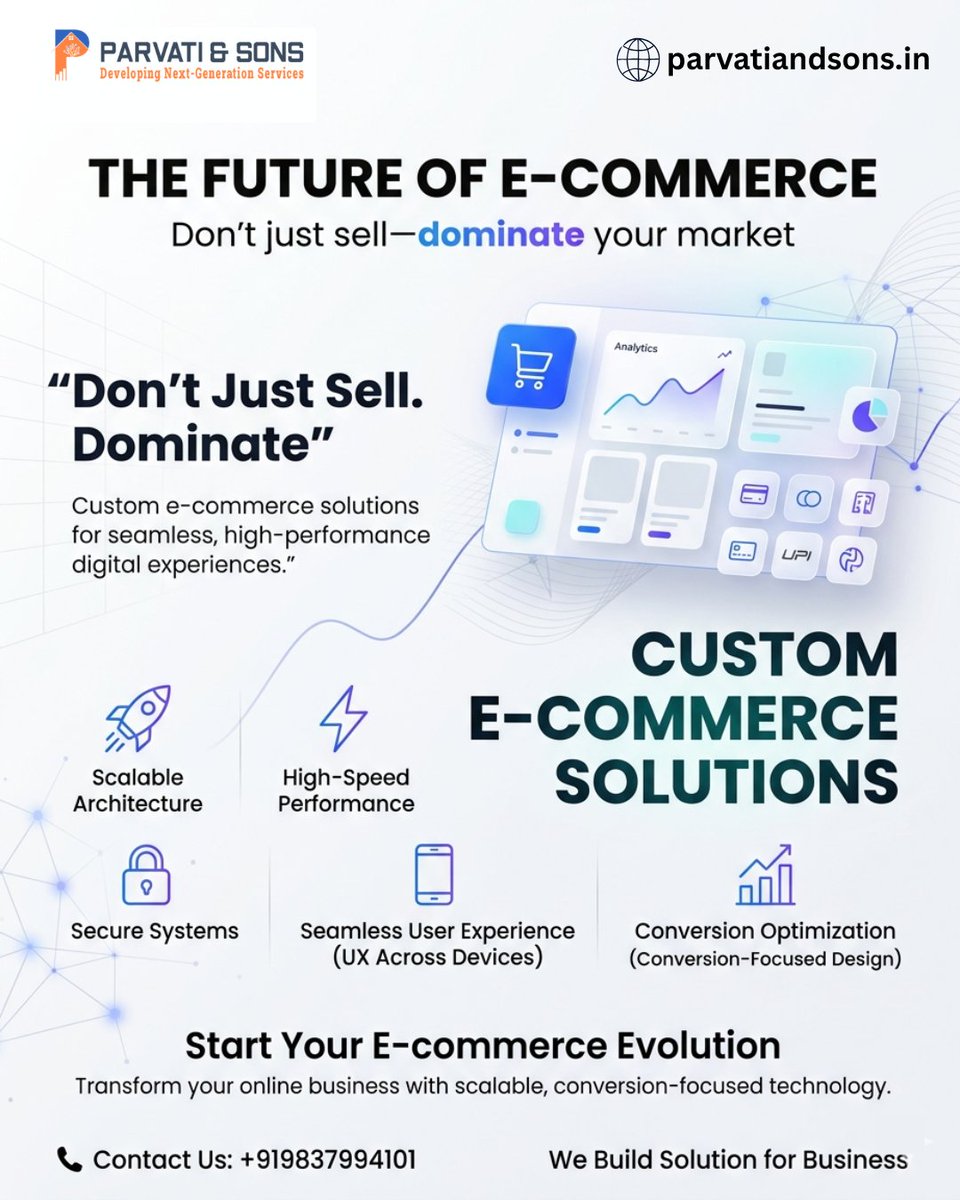 PARVATI & SONS
Developing Next-Generation Services

parvatiandsons.in

THE FUTURE OF E-COMMERCE
Don't just sell—dominate your market

"Don't Just Sell. Dominate"

Custom e-commerce solutions for seamless, high-performance digital experiences."

Analytics

UPI

CUSTOM E-COMMERCE SOLUTIONS

Scalable Architecture

High-Speed Performance

Secure Systems

Seamless User Experience (UX Across Devices)

Conversion Optimization (Conversion-Focused Design)

Start Your E-commerce Evolution
Transform your online business with scalable, conversion-focused technology.

Contact Us: +919837994101

We Build Solution for Business